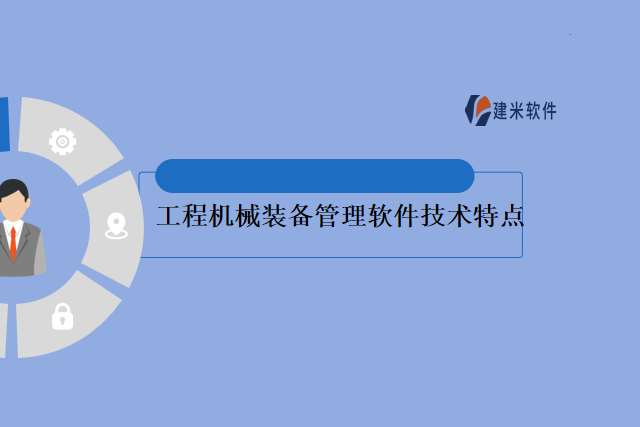 建米软件

工程机械装备管理软件技术特点